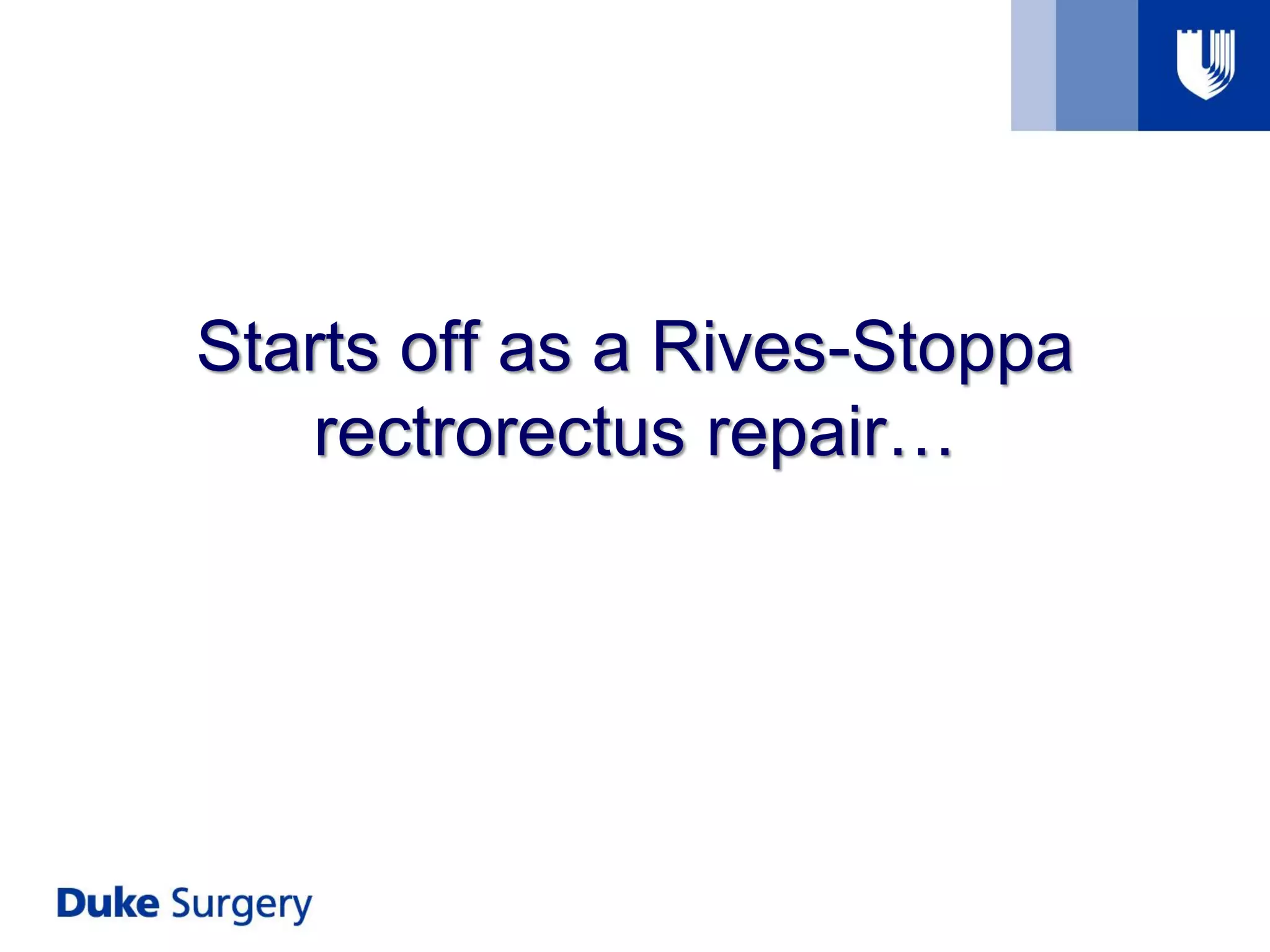 Starts off as a Rives-Stoppa rectrorectus repair…

Duke Surgery